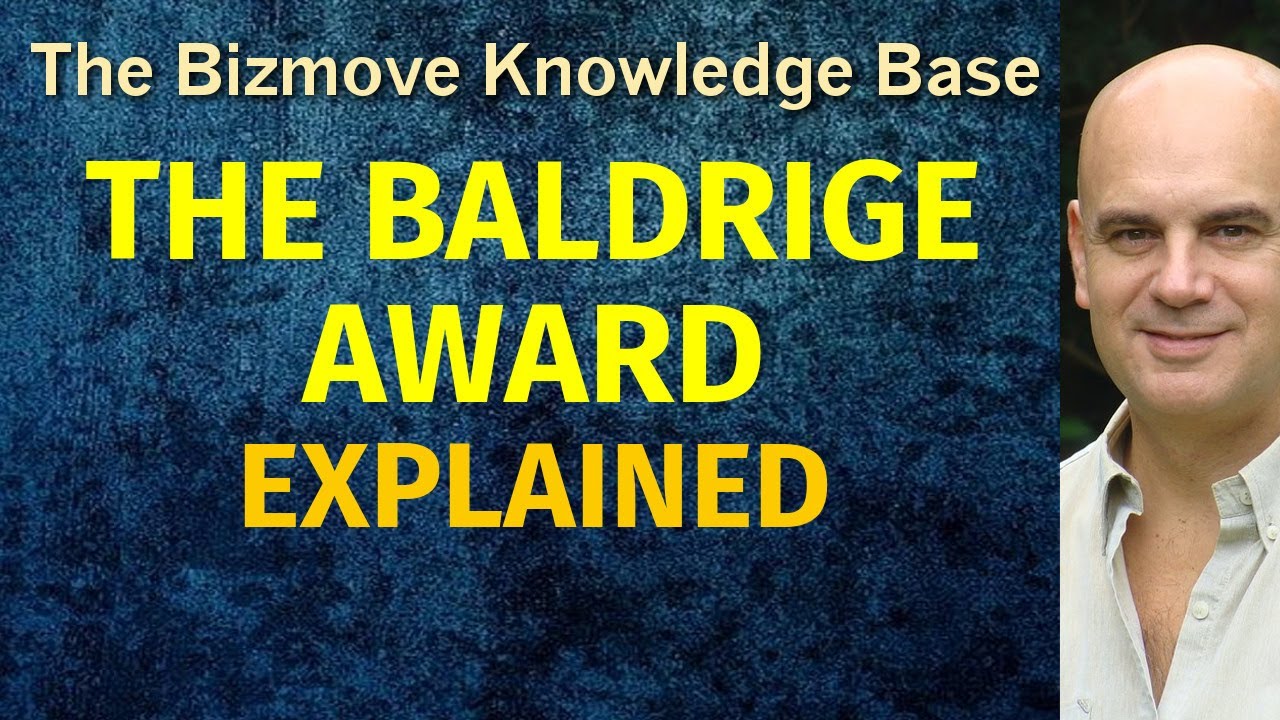 The Bizmove Knowledge Base

THE BALDRIGE AWARD EXPLAINED